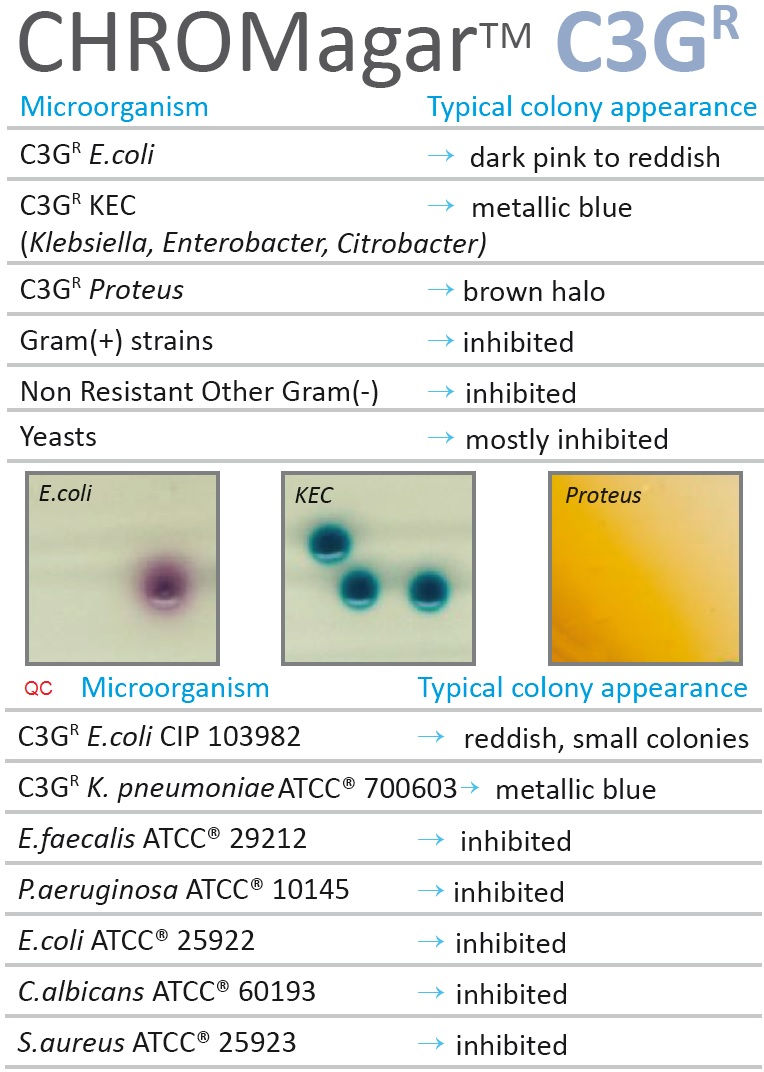 CHROMagar™ C3G$^R$

| Microorganism | Typical colony appearance |
|---|---|
| C3G$^R$ E.coli | → dark pink to reddish |
| C3G$^R$ KEC (Klebsiella, Enterobacter, Citrobacter) | → metallic blue |
| C3G$^R$ Proteus | → brown halo |
| Gram(+) strains | → inhibited |
| Non Resistant Other Gram(-) | → inhibited |
| Yeasts | → mostly inhibited |

E.coli

KEC

Proteus

| QC Microorganism | Typical colony appearance |
|---|---|
| C3G$^R$ E.coli CIP 103982 | → reddish, small colonies |
| C3G$^R$ K. pneumoniae ATCC® 700603 | → metallic blue |
| E.faecalis ATCC® 29212 | → inhibited |
| P.aeruginosa ATCC® 10145 | → inhibited |
| E.coli ATCC® 25922 | → inhibited |
| C.albicans ATCC® 60193 | → inhibited |
| S.aureus ATCC® 25923 | → inhibited |